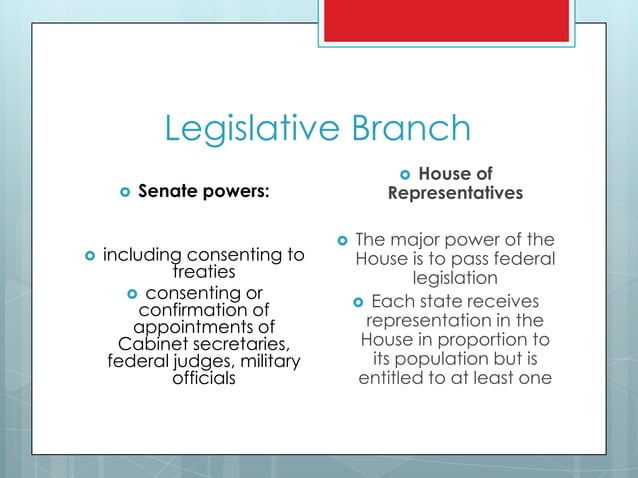 Legislative Branch

Senate powers:

including consenting to treaties

consenting or confirmation of appointments of Cabinet secretaries, federal judges, military officials

House of Representatives

The major power of the House is to pass federal legislation

Each state receives representation in the House in proportion to its population but is entitled to at least one